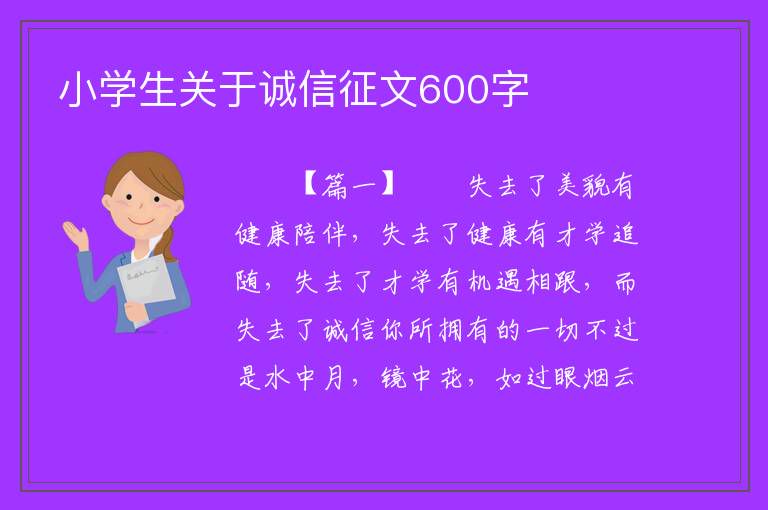 小学生关于诚信征文600字

【篇一】 失去了美貌有健康陪伴，失去了健康有才学追随，失去了才学有机遇相跟，而失去了诚信你所拥有的一切不过是水中月，镜中花，如过眼烟云